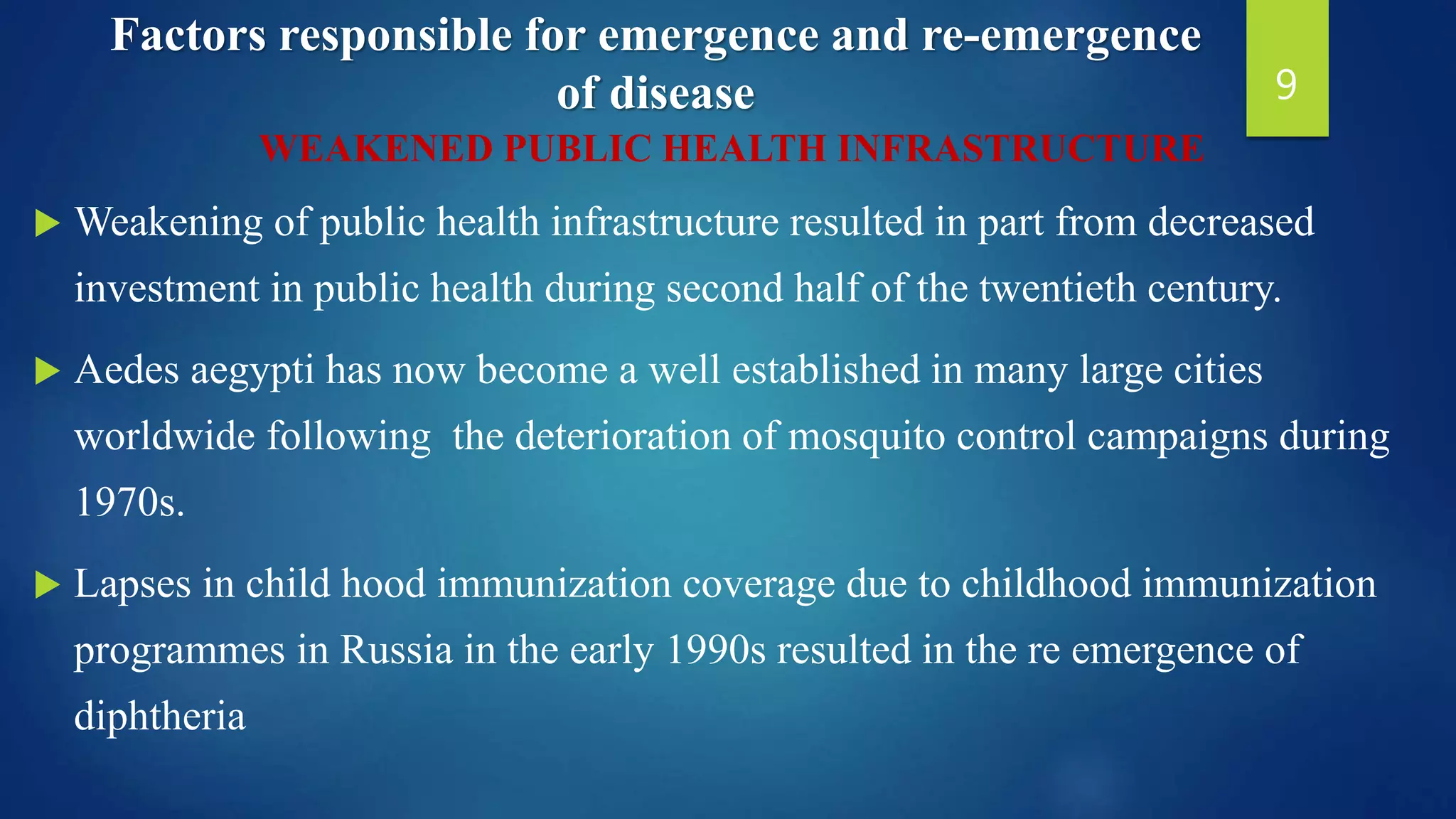 Factors responsible for emergence and re-emergence of disease

9

WEAKENED PUBLIC HEALTH INFRASTRUCTURE

Weakening of public health infrastructure resulted in part from decreased investment in public health during second half of the twentieth century.

Aedes aegypti has now become a well established in many large cities worldwide following the deterioration of mosquito control campaigns during 1970s.

Lapses in child hood immunization coverage due to childhood immunization programmes in Russia in the early 1990s resulted in the re emergence of diphtheria